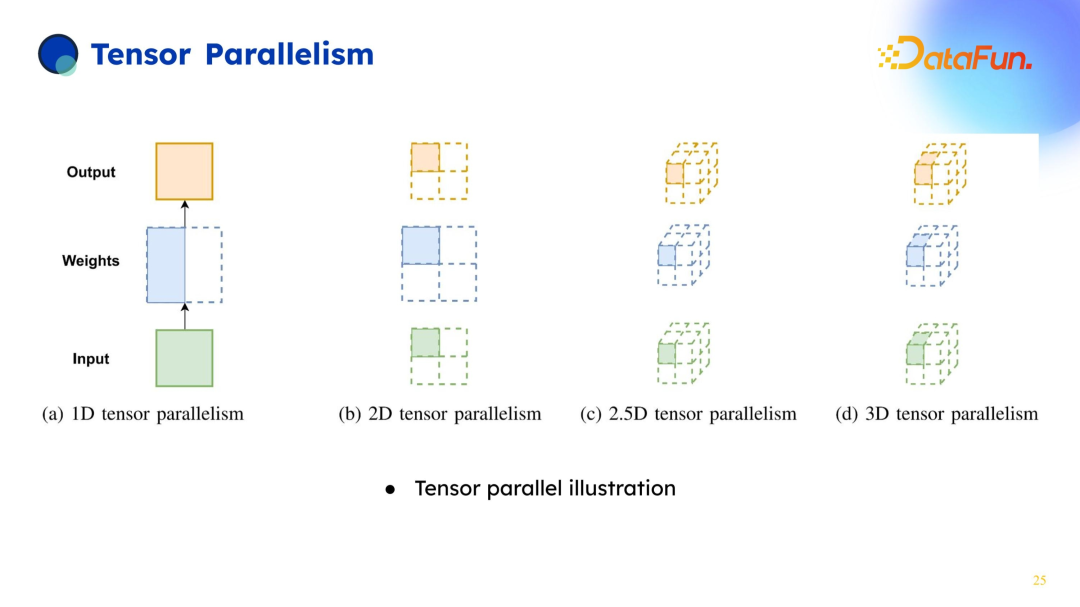 Tensor Parallelism

DataFun.

Output

Weights

Input

(a) 1D tensor parallelism

(b) 2D tensor parallelism

(c) 2.5D tensor parallelism

(d) 3D tensor parallelism

● Tensor parallel illustration

25